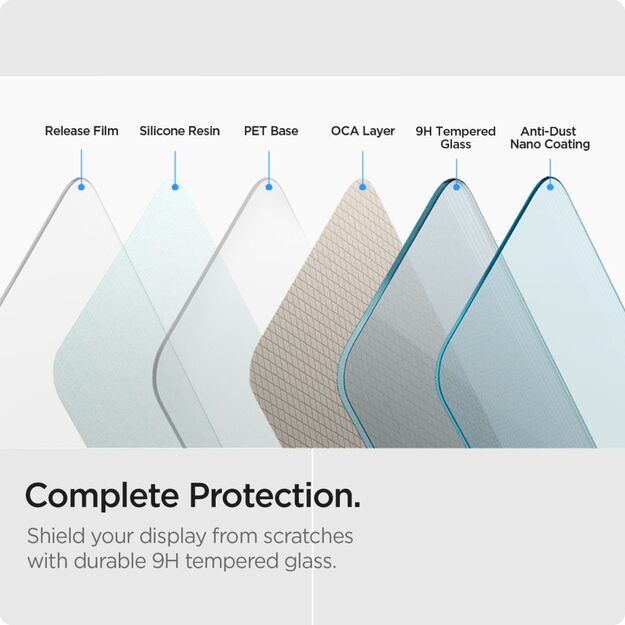 Release Film
Silicone Resin
PET Base
OCA Layer
9H Tempered Glass
Anti-Dust Nano Coating

Complete Protection.

Shield your display from scratches with durable 9H tempered glass.